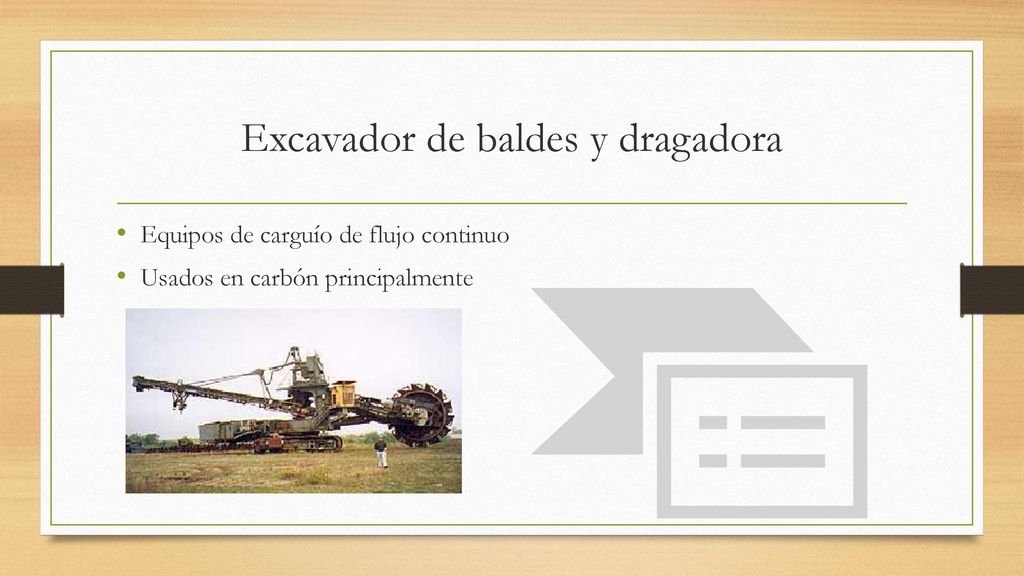 Excavador de baldes y dragadora

• Equipos de carguío de flujo continuo
• Usados en carbón principalmente